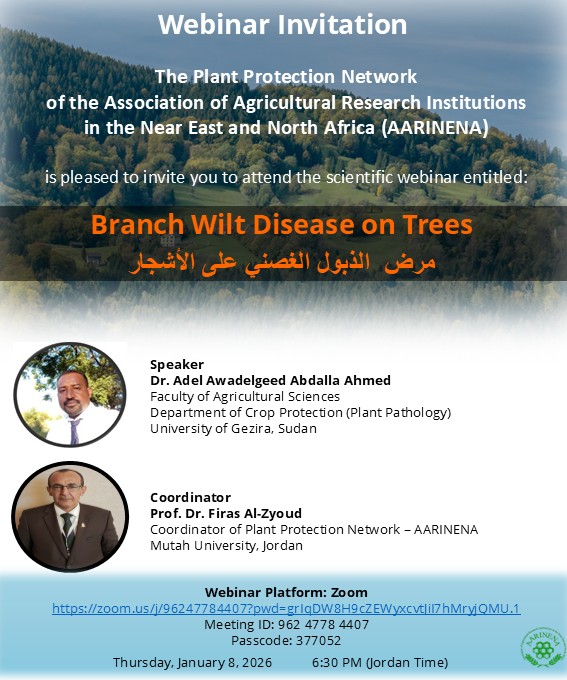 Webinar Invitation

The Plant Protection Network of the Association of Agricultural Research Institutions in the Near East and North Africa (AARINENA)

is pleased to invite you to attend the scientific webinar entitled:

Branch Wilt Disease on Trees
مرض الذبول الغصني على الأشجار

Speaker
Dr. Adel Awadelgeed Abdalla Ahmed
Faculty of Agricultural Sciences
Department of Crop Protection (Plant Pathology)
University of Gezira, Sudan

Coordinator
Prof. Dr. Firas Al-Zyoud
Coordinator of Plant Protection Network – AARINENA
Mutah University, Jordan

Webinar Platform: Zoom
https://zoom.us/j/96247784407?pwd=grIqDW8H9cZEWyxcvtJiI7hMryjQMU.1
Meeting ID: 962 4778 4407
Passcode: 377052
Thursday, January 8, 2026 6:30 PM (Jordan Time)

AARINENA